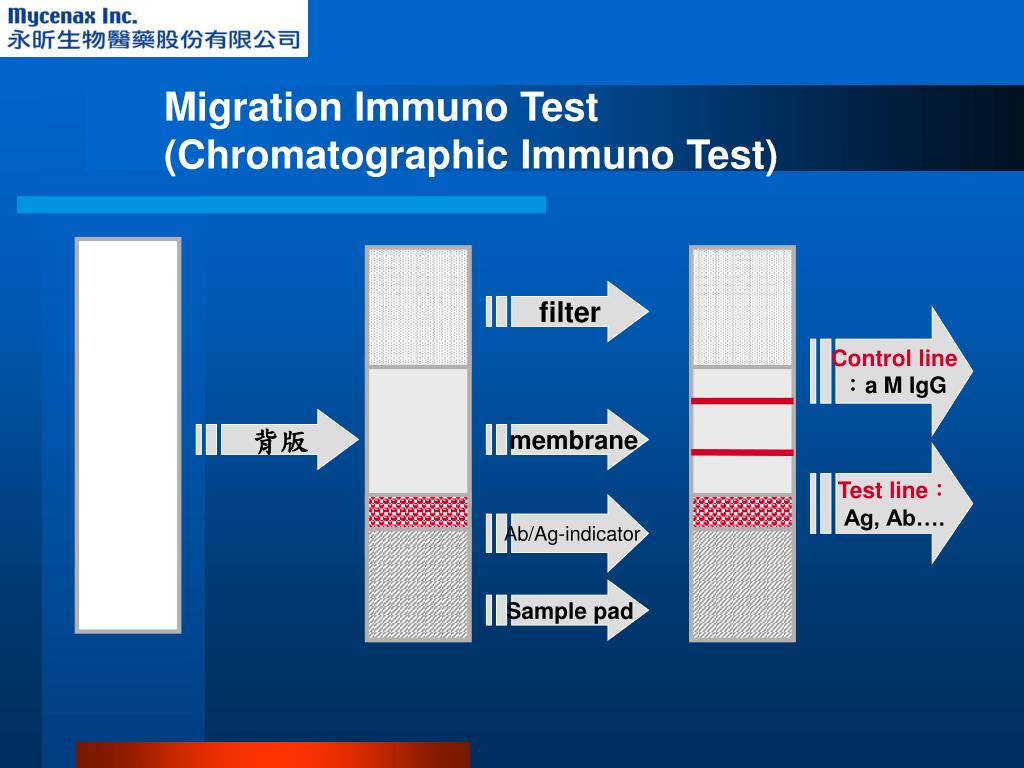 Mycenax Inc.
永昕生物醫藥股份有限公司

Migration Immuno Test
(Chromatographic Immuno Test)

背版

filter

membrane

Ab/Ag-indicator

Sample pad

Control line
：a M IgG

Test line：
Ag, Ab….